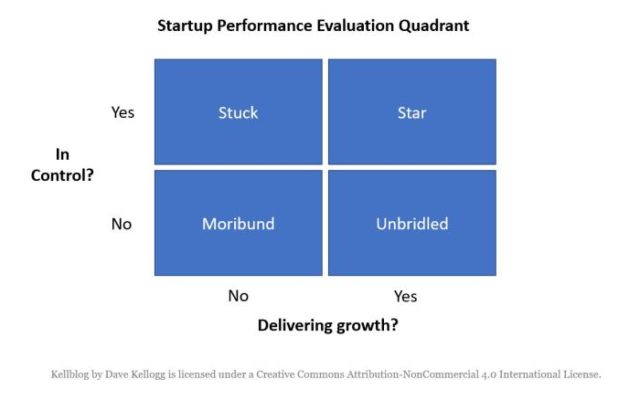 Startup Performance Evaluation Quadrant

In Control?

Yes

Stuck

Star

No

Moribund

Unbridled

No

Yes

Delivering growth?

Kellblog by Dave Kellogg is licensed under a Creative Commons Attribution-NonCommercial 4.0 International License.